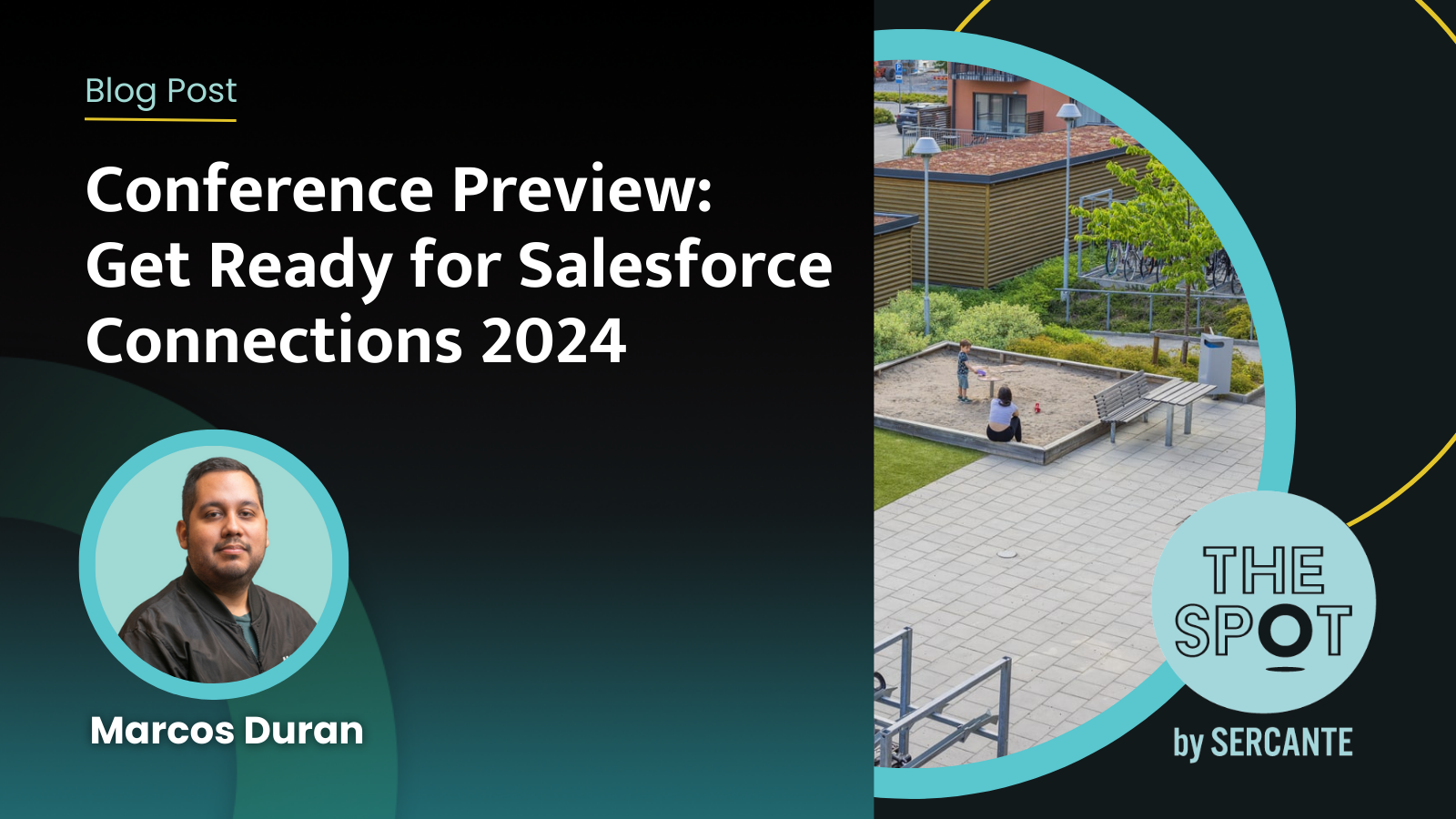 Blog Post

Conference Preview: Get Ready for Salesforce Connections 2024

Marcos Duran

THE SPOT

by SERCANTE